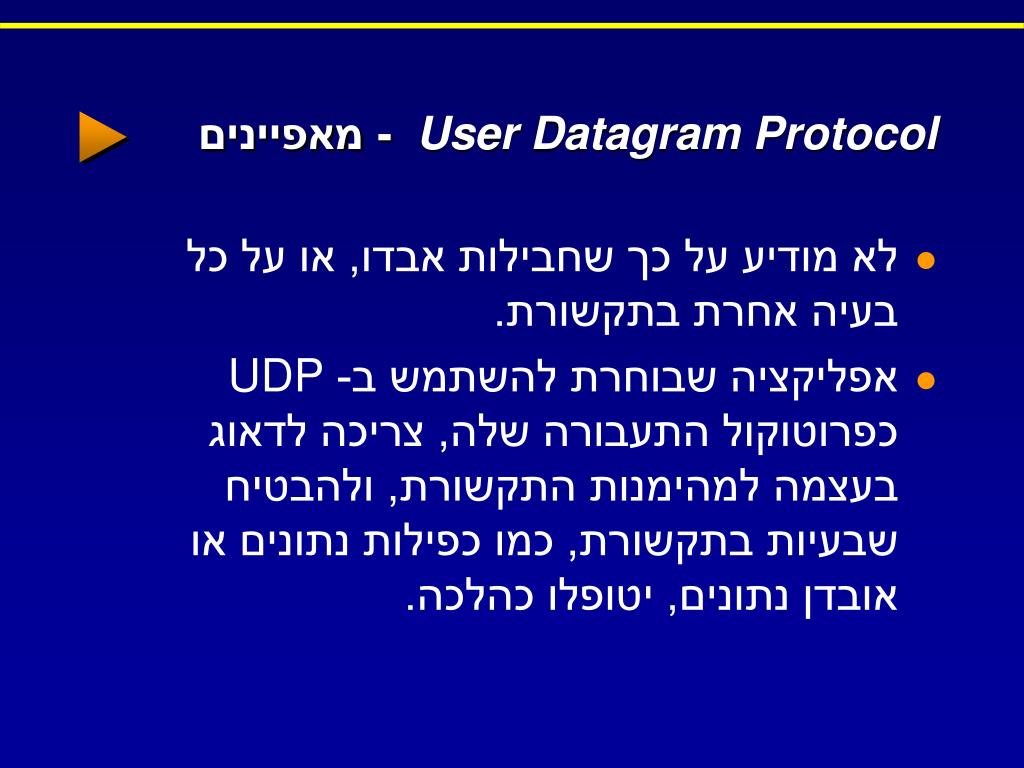 User Datagram Protocol - מאפיינים

• לא מודיע על כך שחבילות אבדו, או על כל בעיה אחרת בתקשורת.

• אפליקציה שבוחרת להשתמש ב- UDP כפרוטוקול התעבורה שלה, צריכה לדאוג בעצמה למהימנות התקשורת, ולהבטיח שבעיות בתקשורת, כמו כפילות נתונים או אובדן נתונים, יטופלו כהלכה.